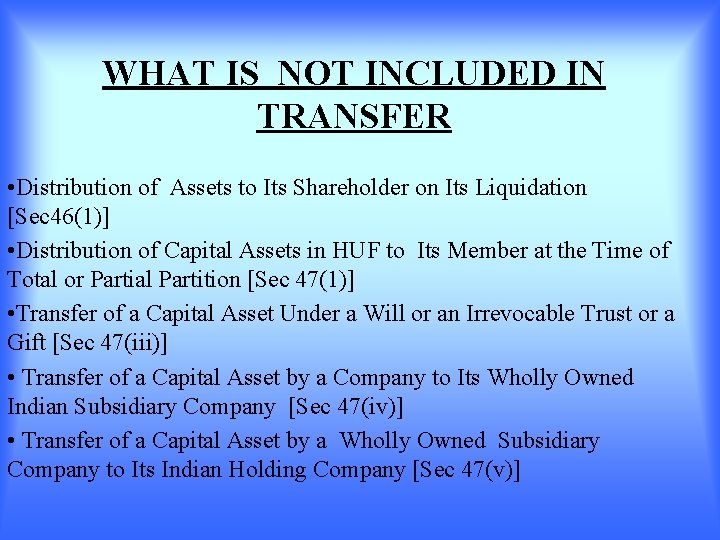 WHAT IS NOT INCLUDED IN TRANSFER

•Distribution of Assets to Its Shareholder on Its Liquidation [Sec46(1)]

•Distribution of Capital Assets in HUF to Its Member at the Time of Total or Partial Partition [Sec 47(1)]

•Transfer of a Capital Asset Under a Will or an Irrevocable Trust or a Gift [Sec 47(iii)]

• Transfer of a Capital Asset by a Company to Its Wholly Owned Indian Subsidiary Company [Sec 47(iv)]

• Transfer of a Capital Asset by a Wholly Owned Subsidiary Company to Its Indian Holding Company [Sec 47(v)]